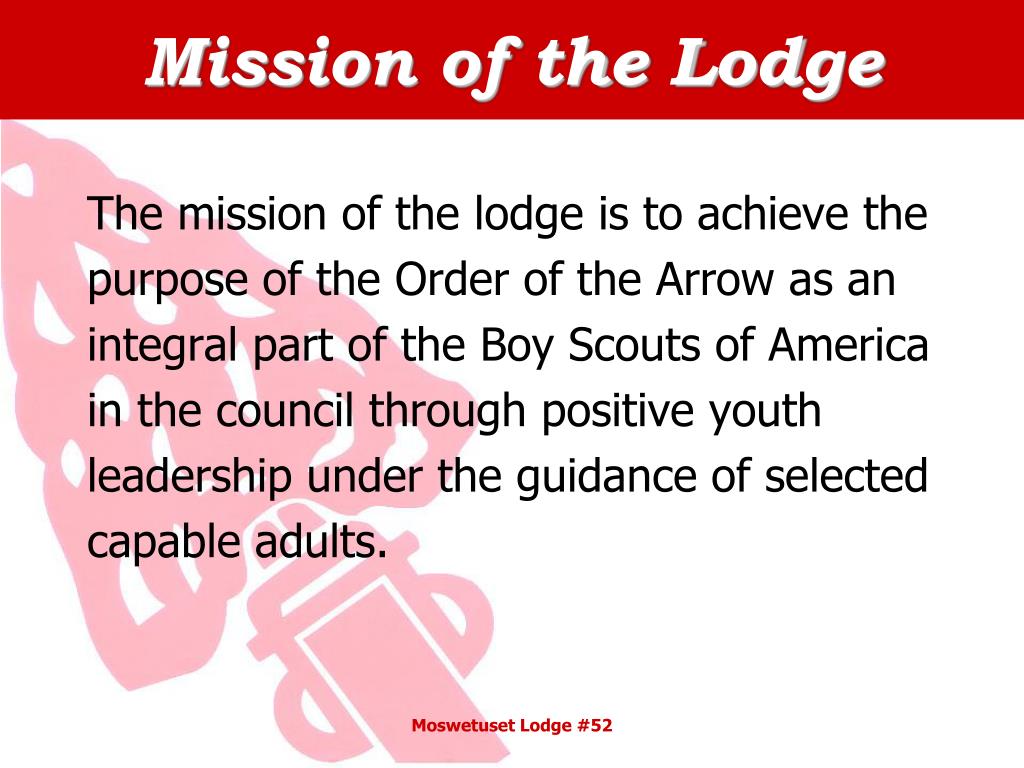 Mission of the Lodge

The mission of the lodge is to achieve the purpose of the Order of the Arrow as an integral part of the Boy Scouts of America in the council through positive youth leadership under the guidance of selected capable adults.

Moswetuset Lodge #52